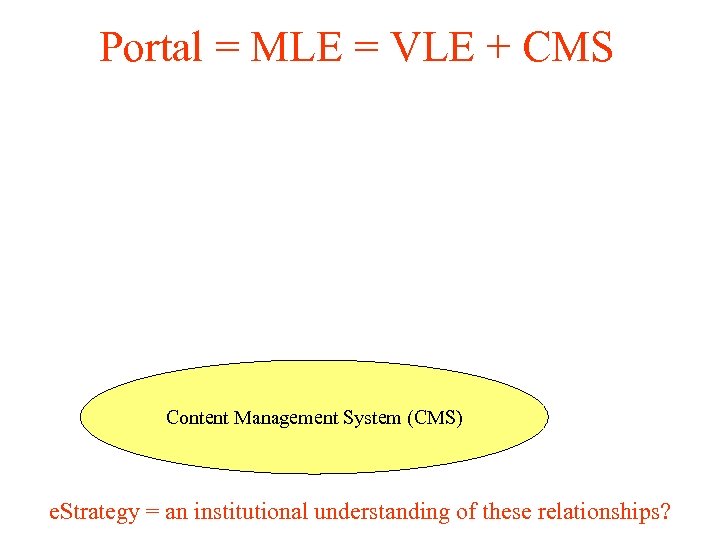 Portal = MLE = VLE + CMS

Content Management System (CMS)

eStrategy = an institutional understanding of these relationships?